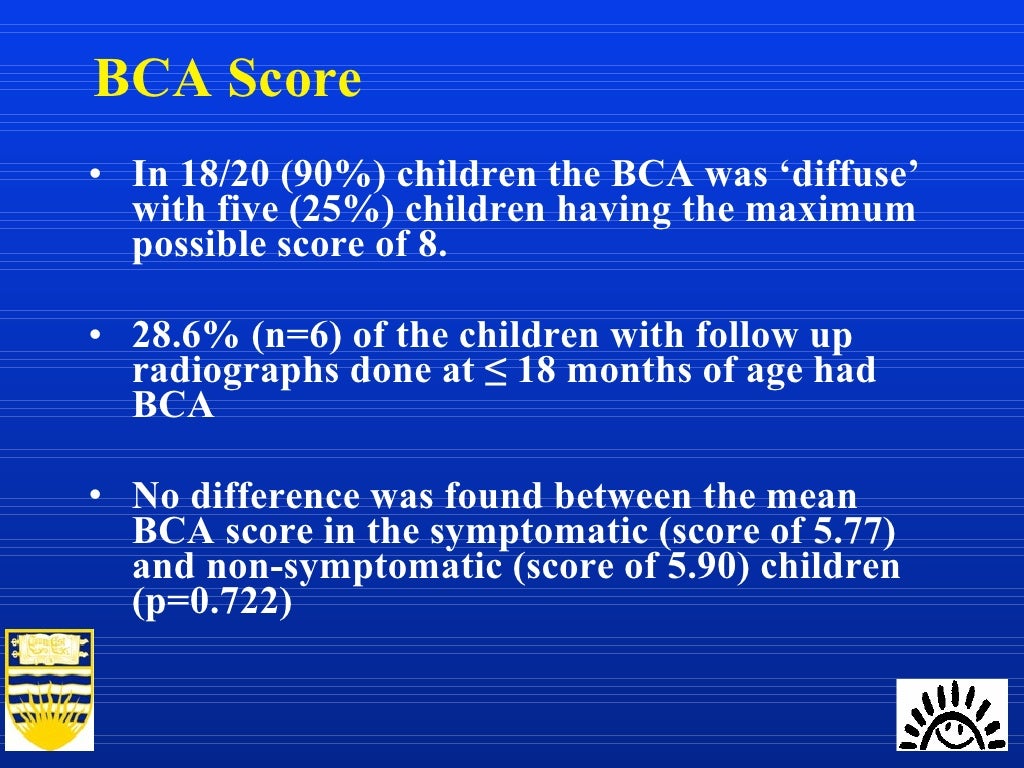 BCA Score

• In 18/20 (90%) children the BCA was ‘diffuse’ with five (25%) children having the maximum possible score of 8.

• 28.6% (n=6) of the children with follow up radiographs done at ≤ 18 months of age had BCA

• No difference was found between the mean BCA score in the symptomatic (score of 5.77) and non-symptomatic (score of 5.90) children (p=0.722)